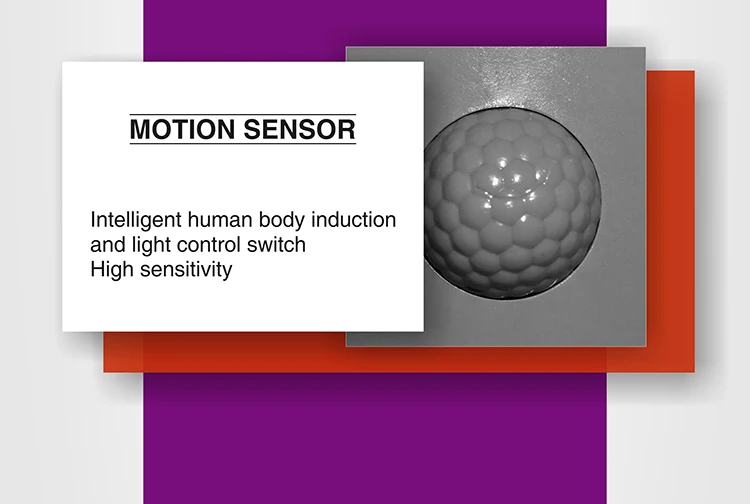 MOTION SENSOR

Intelligent human body induction and light control switch
High sensitivity